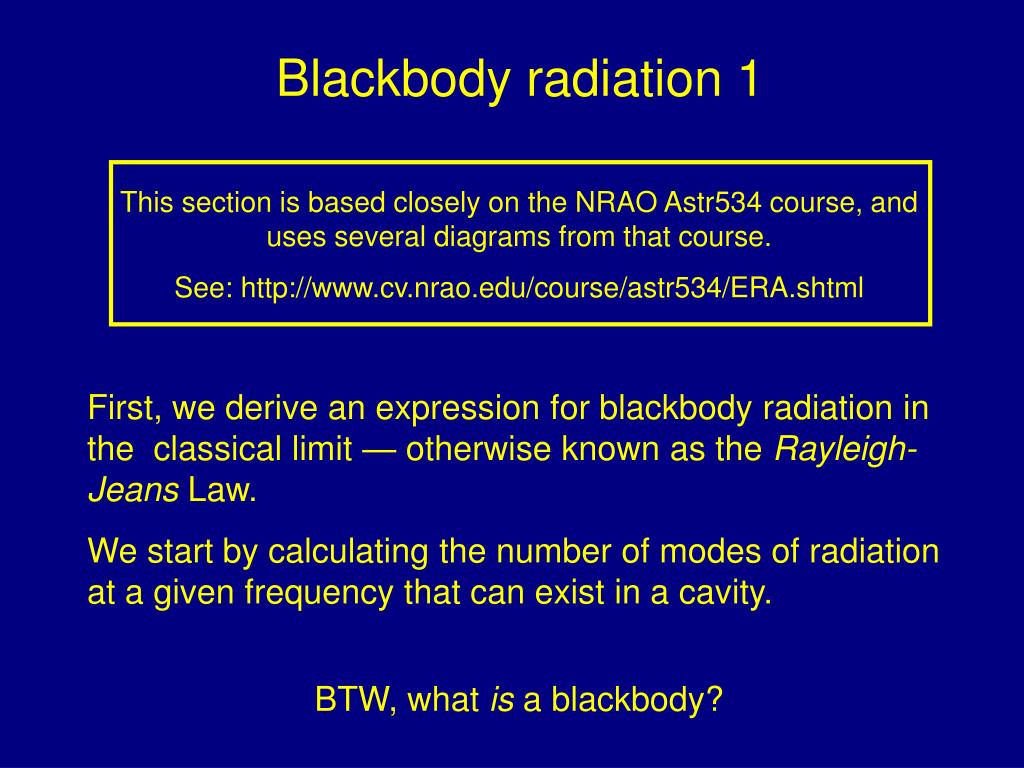 Blackbody radiation 1

This section is based closely on the NRAO Astr534 course, and uses several diagrams from that course.

See: http://www.cv.nrao.edu/course/astr534/ERA.shtml

First, we derive an expression for blackbody radiation in the classical limit — otherwise known as the Rayleigh-Jeans Law.

We start by calculating the number of modes of radiation at a given frequency that can exist in a cavity.

BTW, what is a blackbody?